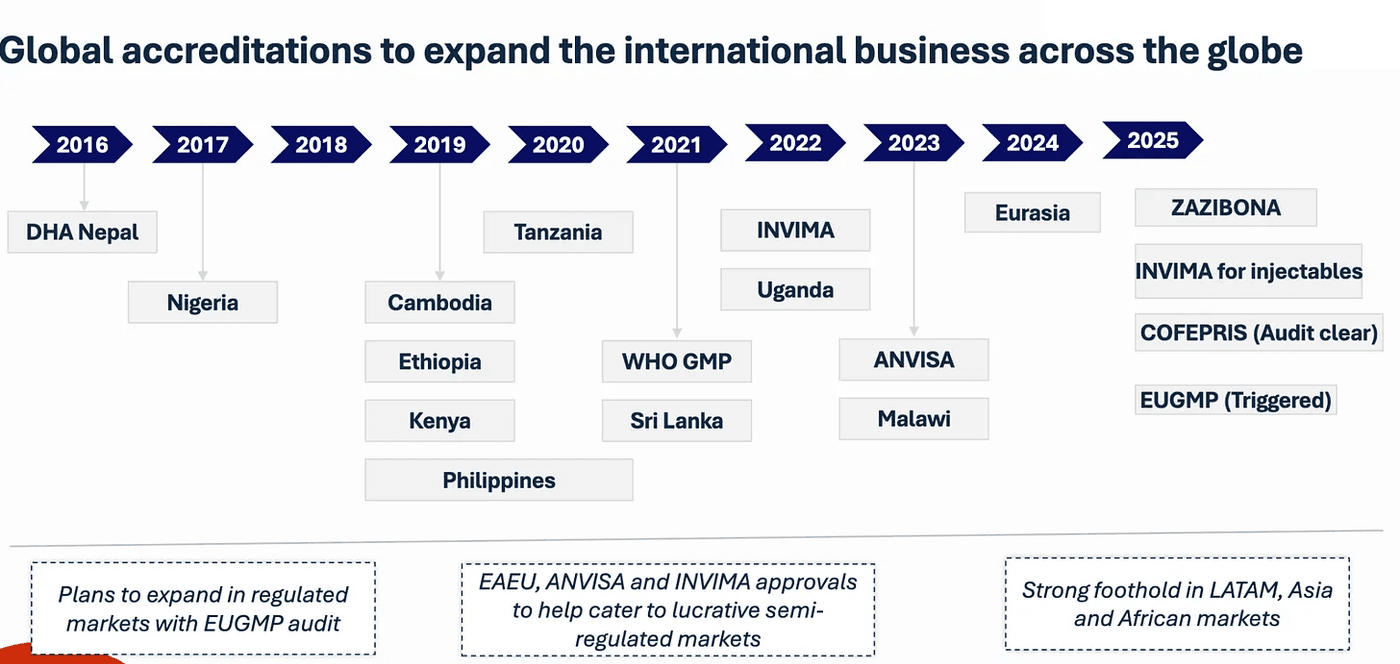 Global accreditations to expand the international business across the globe

2016 2017 2018 2019 2020 2021 2022 2023 2024 2025

DHA Nepal

Nigeria

Cambodia

Ethiopia

Kenya

Philippines

Tanzania

WHO GMP

Sri Lanka

INVIMA

Uganda

ANVISA

Malawi

Eurasia

ZAZIBONA

INVIMA for injectables

COFEPRIS (Audit clear)

EUGMP (Triggered)

Plans to expand in regulated markets with EUGMP audit

EAEU, ANVISA and INVIMA approvals to help cater to lucrative semi-regulated markets

Strong foothold in LATAM, Asia and African markets